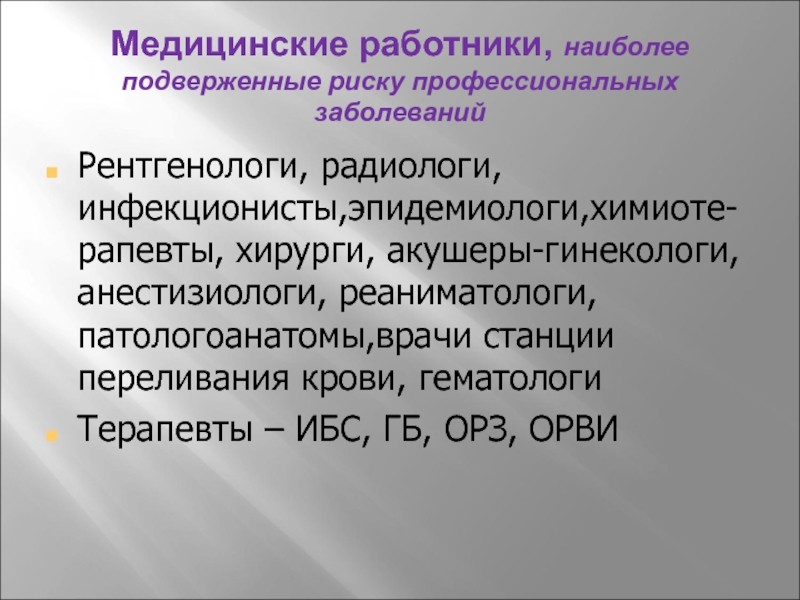 Медицинские работники, наиболее подверженные риску профессиональных заболеваний

Рентгенологи, радиологи, инфекционисты,эпидемиологи,химиотерапевты, хирурги, акушеры-гинекологи, анестизиологи, реаниматологи, патологоанатомы,врачи станции переливания крови, гематологи

Терапевты – ИБС, ГБ, ОРЗ, ОРВИ